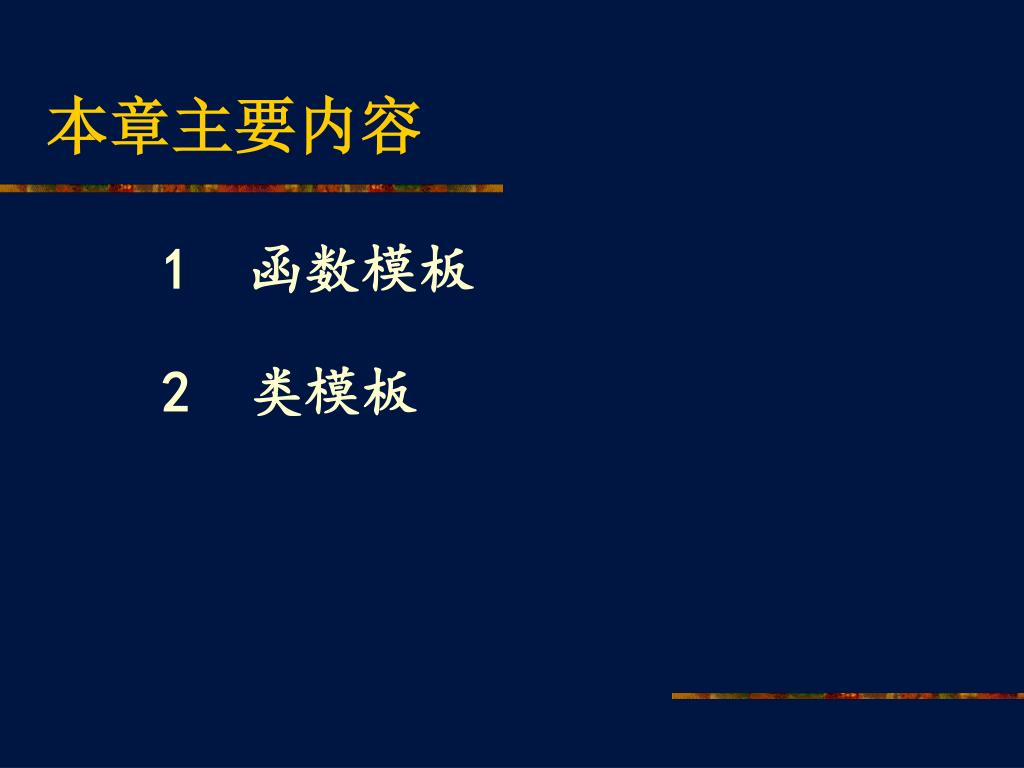 本章主要内容

1 函数模板

2 类模板